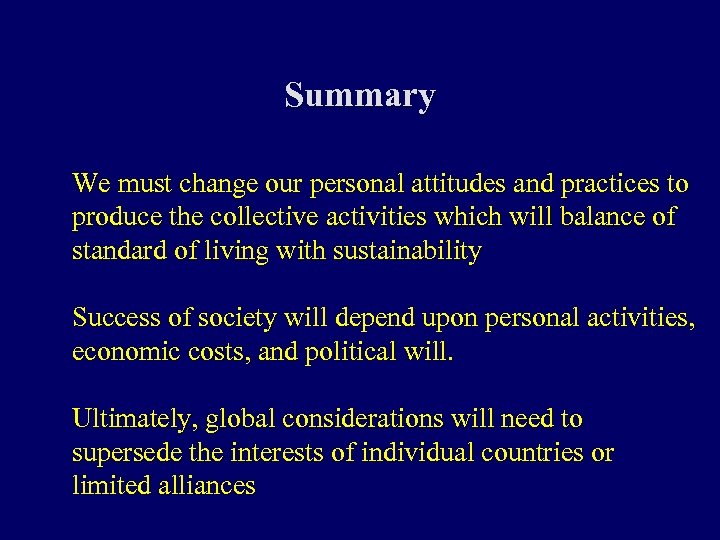 Summary

We must change our personal attitudes and practices to produce the collective activities which will balance of standard of living with sustainability

Success of society will depend upon personal activities, economic costs, and political will.

Ultimately, global considerations will need to supersede the interests of individual countries or limited alliances